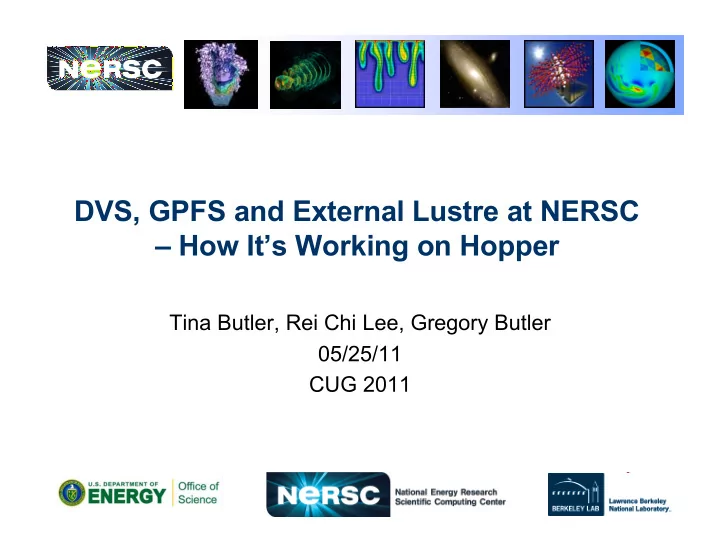 NERSC

DVS, GPFS and External Lustre at NERSC – How It's Working on Hopper

Tina Butler, Rei Chi Lee, Gregory Butler
05/25/11
CUG 2011

U.S. DEPARTMENT OF ENERGY Office of Science

NERSC National Energy Research Scientific Computing Center

BERKELEY LAB Lawrence Berkeley National Laboratory